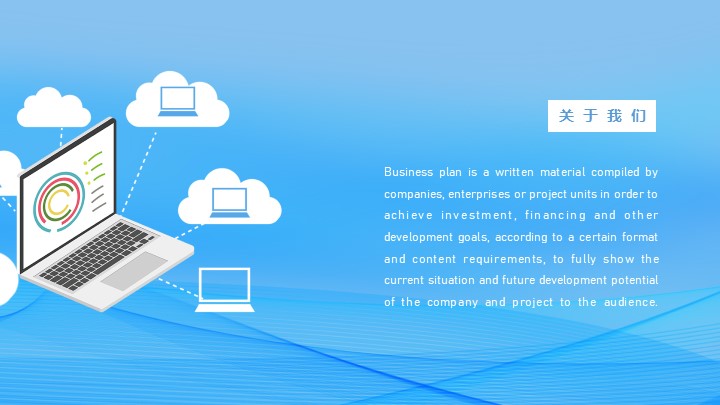 关于我们

Business plan is a written material compiled by companies, enterprises or project units in order to achieve investment, financing and other development goals, according to a certain format and content requirements, to fully show the current situation and future development potential of the company and project to the audience.